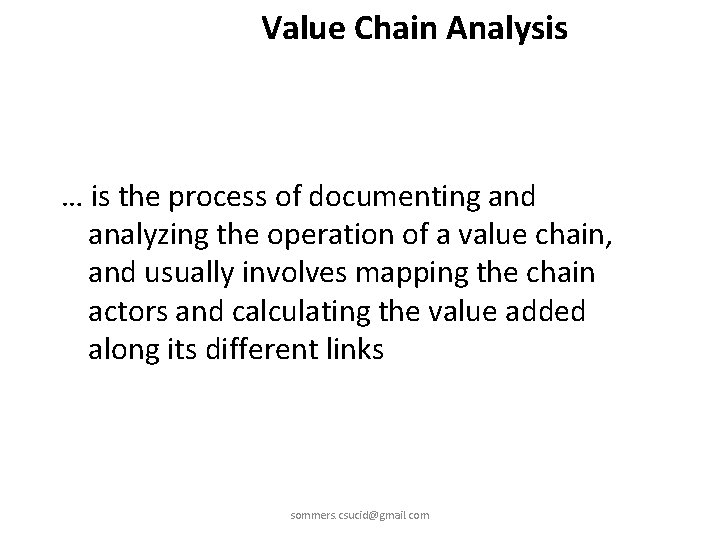 Value Chain Analysis

… is the process of documenting and analyzing the operation of a value chain, and usually involves mapping the chain actors and calculating the value added along its different links

sommers.csucid@gmail.com